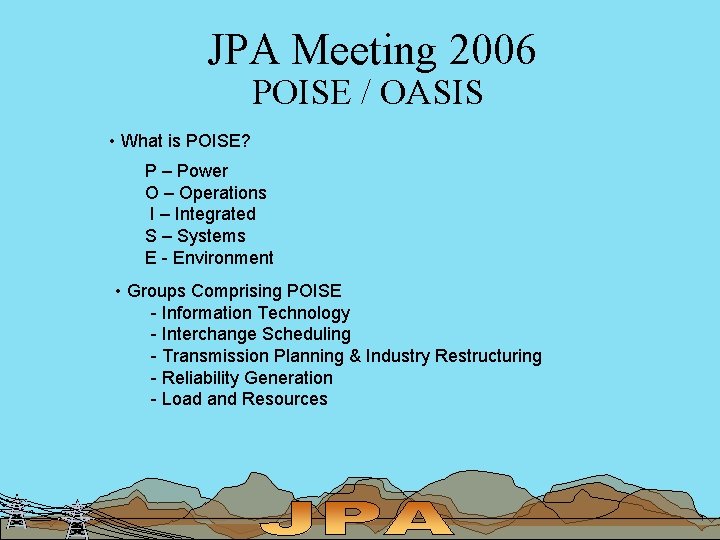 JPA Meeting 2006
POISE / OASIS

• What is POISE?

P – Power
O – Operations
I – Integrated
S – Systems
E - Environment

• Groups Comprising POISE
- Information Technology
- Interchange Scheduling
- Transmission Planning & Industry Restructuring
- Reliability Generation
- Load and Resources

JPA